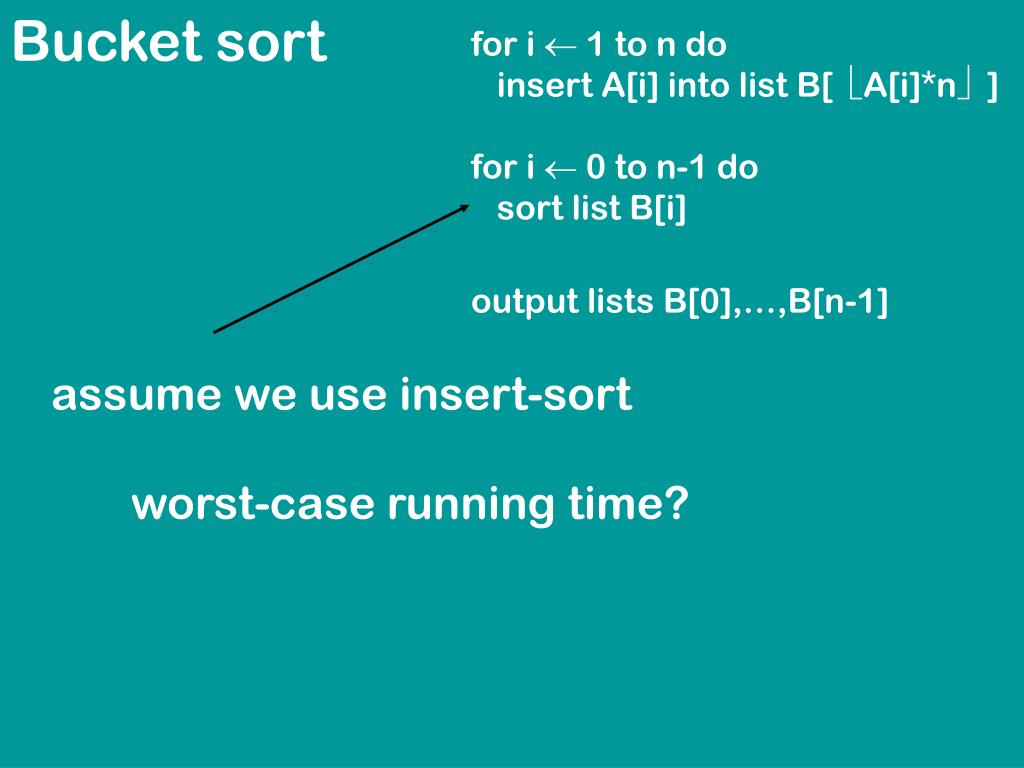 Bucket sort

for i $\leftarrow$ 1 to n do
insert A[i] into list B[ $\lfloor$A[i]*n$\rfloor$ ]

for i $\leftarrow$ 0 to n-1 do
sort list B[i]

output lists B[0],…,B[n-1]

assume we use insert-sort

worst-case running time?